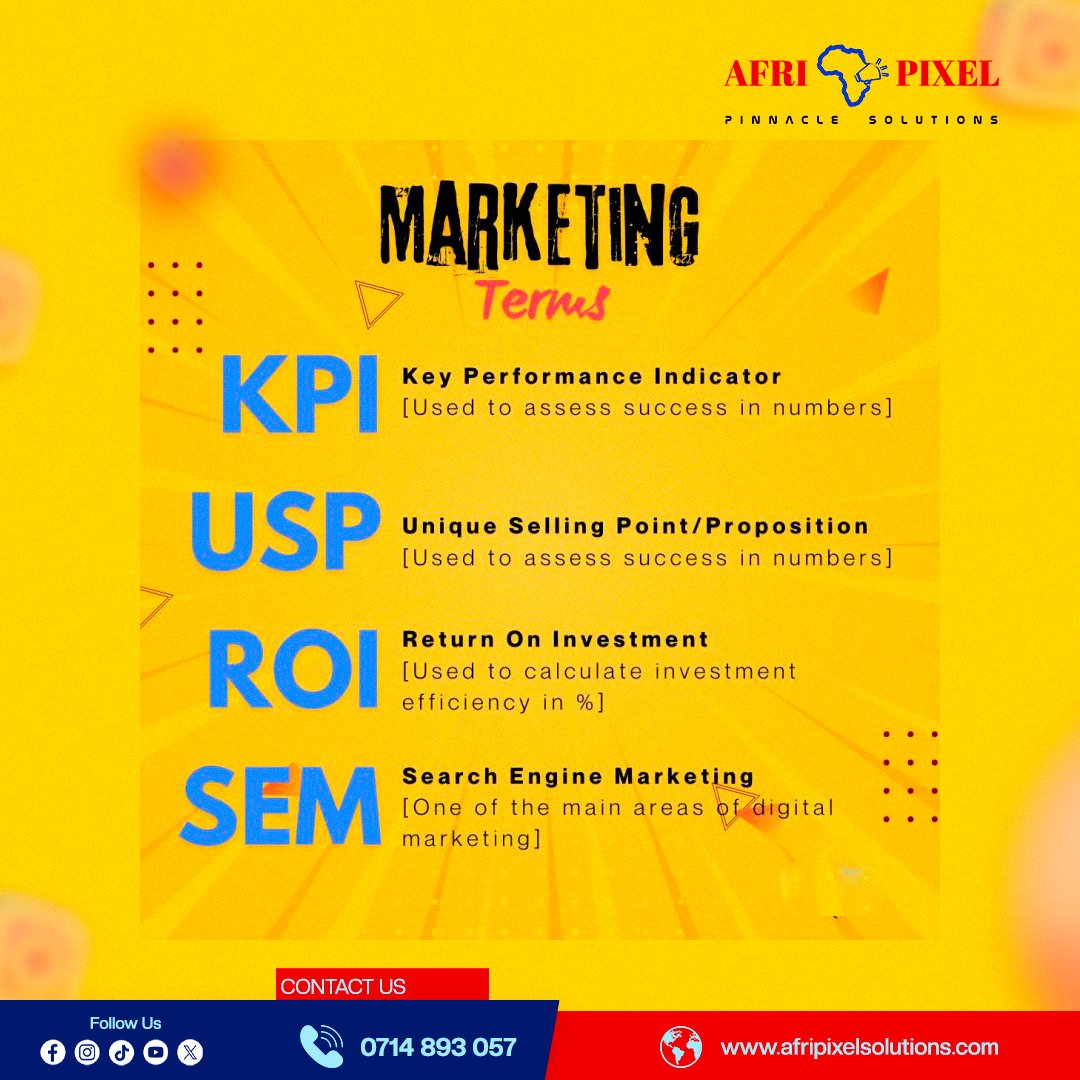 AFRI PIXEL
PINNACLE SOLUTIONS

MARKETING
Terms

KPI
Key Performance Indicator
[Used to assess success in numbers]

USP
Unique Selling Point/Proposition
[Used to assess success in numbers]

ROI
Return On Investment
[Used to calculate investment efficiency in %]

SEM
Search Engine Marketing
[One of the main areas of digital marketing]

CONTACT US
Follow Us
0714 893 057
www.afripixelsolutions.com